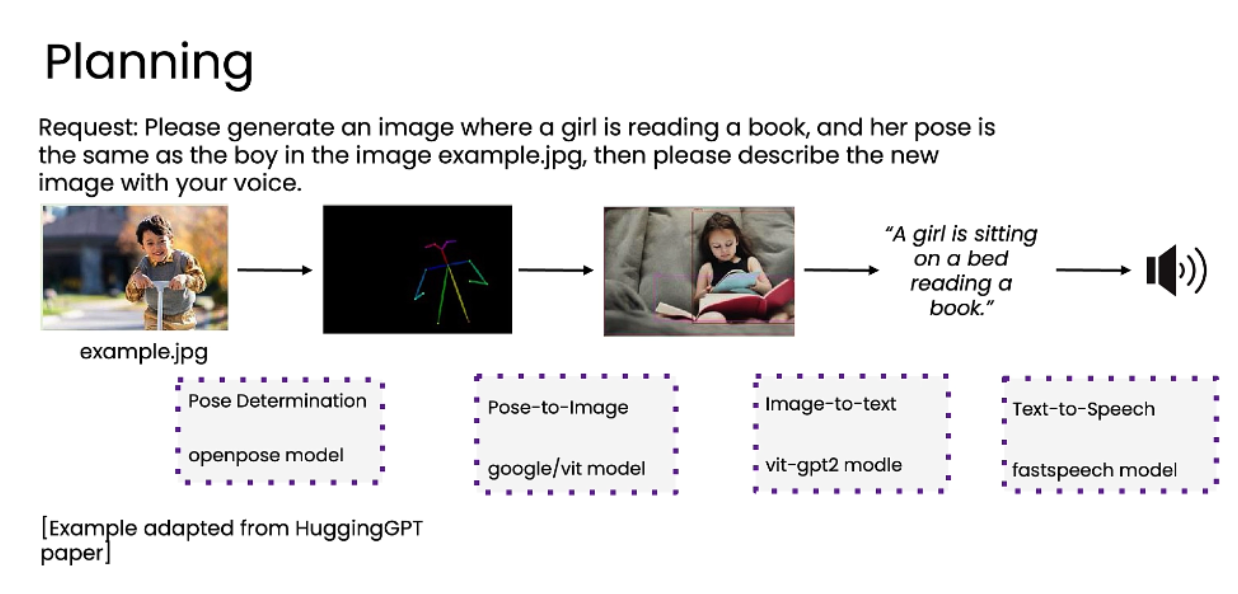 Planning

Request: Please generate an image where a girl is reading a book, and her pose is the same as the boy in the image example.jpg, then please describe the new image with your voice.

example.jpg

"A girl is sitting on a bed reading a book."

Pose Determination

openpose model

Pose-to-Image

google/vit model

Image-to-text

vit-gpt2 modle

Text-to-Speech

fastspeech model

[Example adapted from HuggingGPT paper]